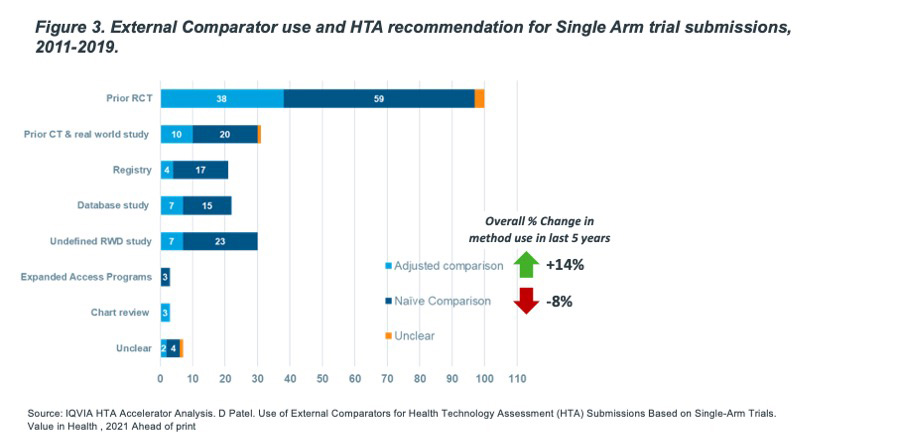 Figure 3. External Comparator use and HTA recommendation for Single Arm trial submissions, 2011-2019.

Prior RCT
38
59
Prior CT & real world study
10
20
Registry
4
17
Database study
7
15
Undefined RWD study
7
23
Expanded Access Programs
3
Chart review
3
Unclear
2
4

0 10 20 30 40 50 60 70 80 90 100 110

Overall % Change in method use in last 5 years

Adjusted comparison
+14%
Naïve Comparison
-8%
Unclear

Source: IQVIA HTA Accelerator Analysis. D Patel. Use of External Comparators for Health Technology Assessment (HTA) Submissions Based on Single-Arm Trials. Value in Health , 2021 Ahead of print